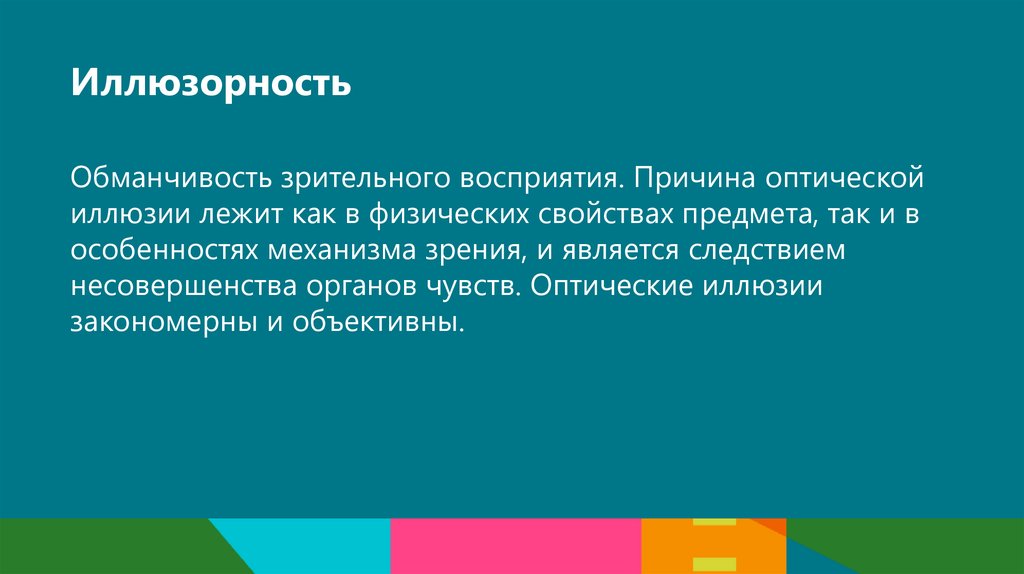 Иллюзорность

Обманчивость зрительного восприятия. Причина оптической иллюзии лежит как в физических свойствах предмета, так и в особенностях механизма зрения, и является следствием несовершенства органов чувств. Оптические иллюзии закономерны и объективны.